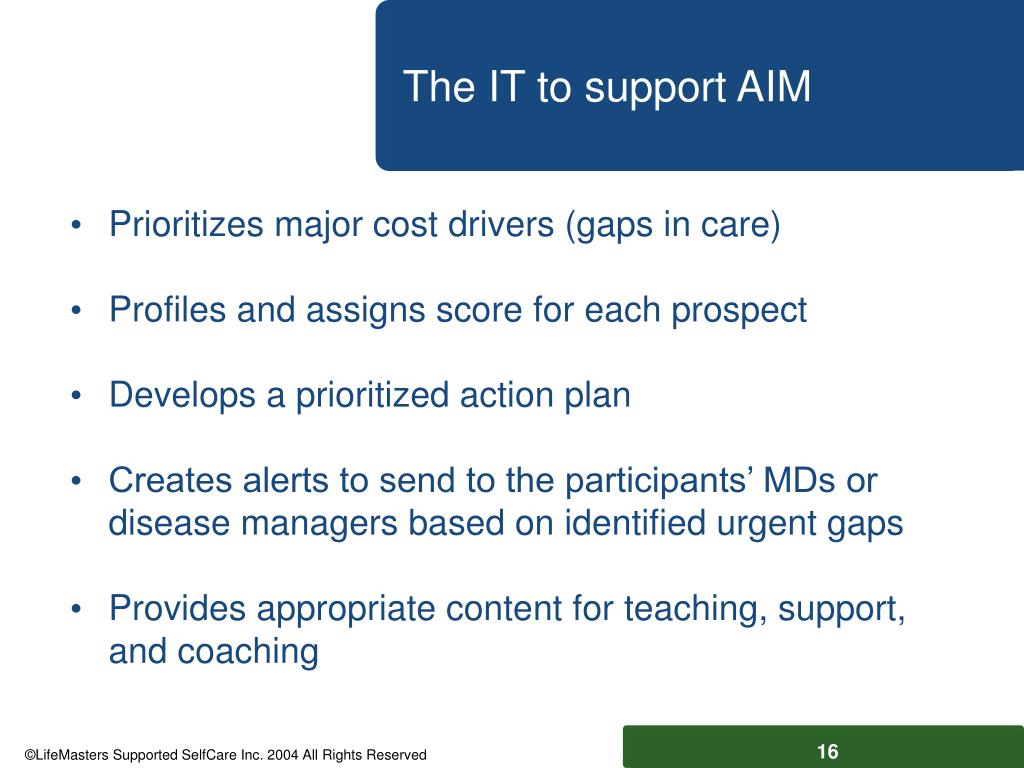 The IT to support AIM

• Prioritizes major cost drivers (gaps in care)

• Profiles and assigns score for each prospect

• Develops a prioritized action plan

• Creates alerts to send to the participants’ MDs or disease managers based on identified urgent gaps

• Provides appropriate content for teaching, support, and coaching

©LifeMasters Supported SelfCare Inc. 2004 All Rights Reserved

16